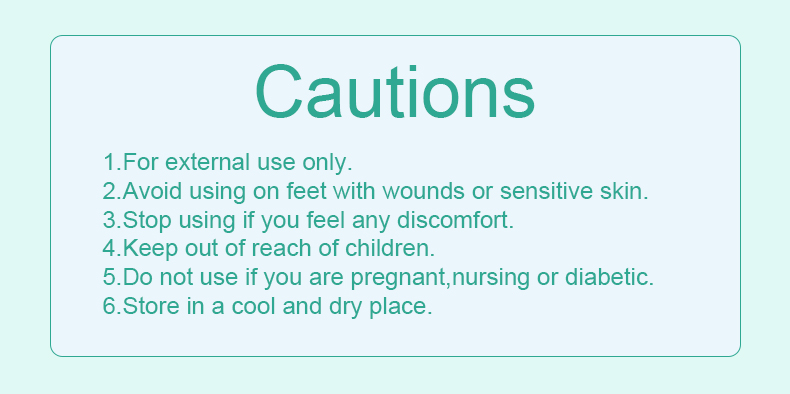 Cautions

1.For external use only.
2.Avoid using on feet with wounds or sensitive skin.
3.Stop using if you feel any discomfort.
4.Keep out of reach of children.
5.Do not use if you are pregnant,nursing or diabetic.
6.Store in a cool and dry place.